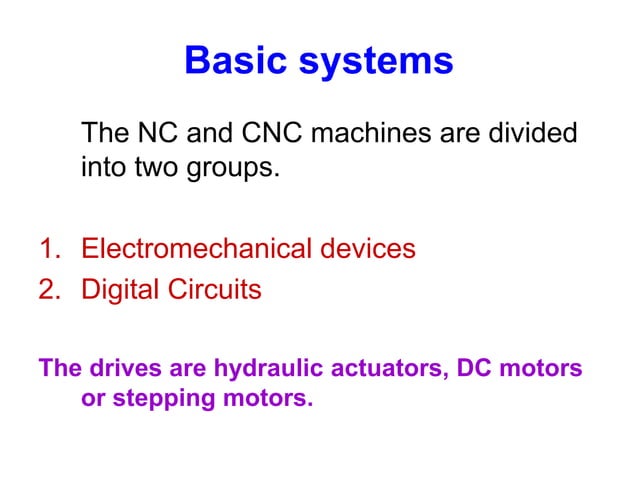 Basic systems

The NC and CNC machines are divided into two groups.

1. Electromechanical devices
2. Digital Circuits

The drives are hydraulic actuators, DC motors or stepping motors.